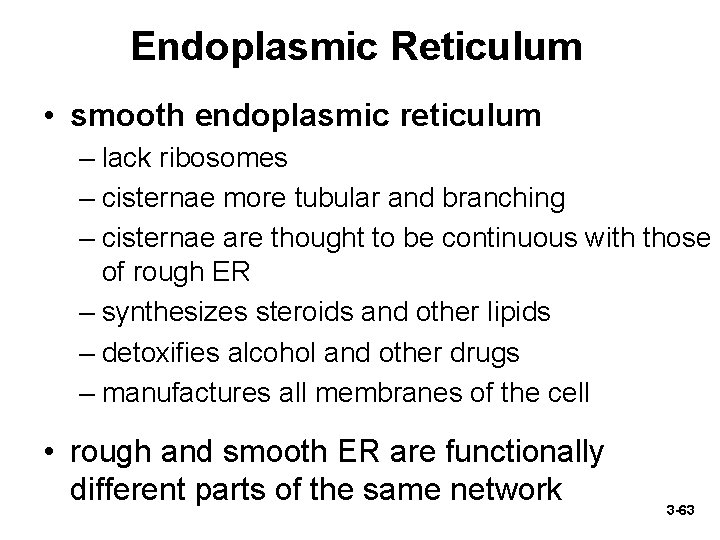 Endoplasmic Reticulum

• smooth endoplasmic reticulum
– lack ribosomes
– cisternae more tubular and branching
– cisternae are thought to be continuous with those of rough ER
– synthesizes steroids and other lipids
– detoxifies alcohol and other drugs
– manufactures all membranes of the cell

• rough and smooth ER are functionally different parts of the same network

3-63